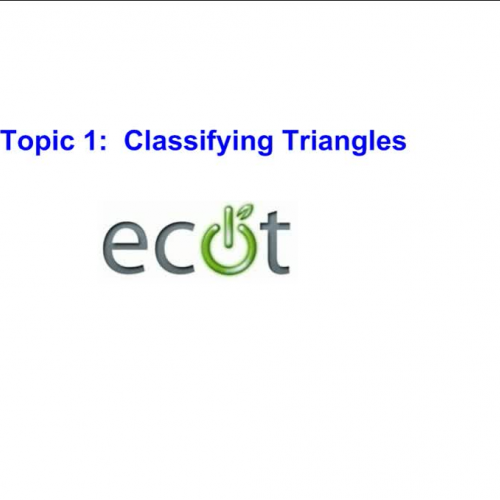 Topic 1:  Classifying Triangles

ecot